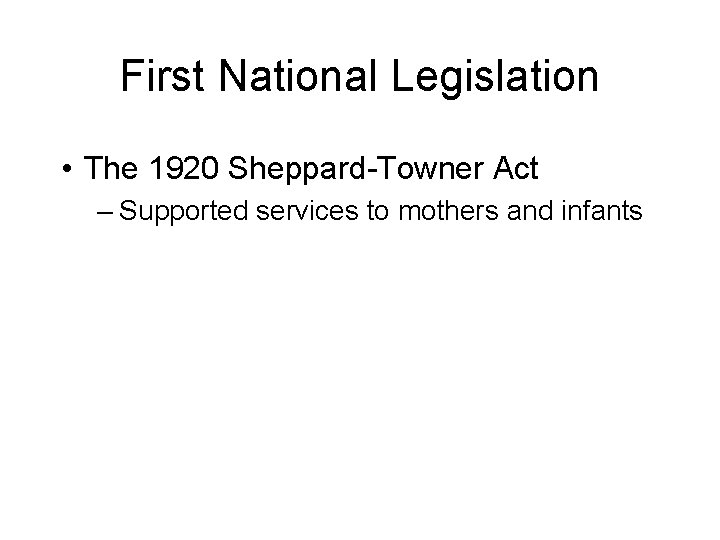 First National Legislation

• The 1920 Sheppard-Towner Act

– Supported services to mothers and infants